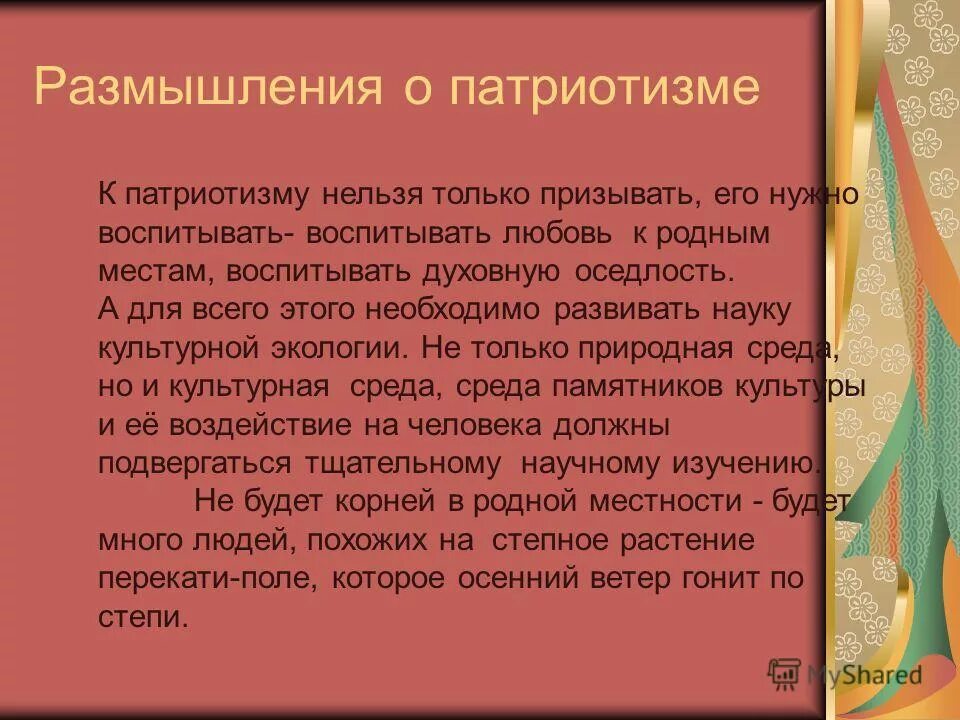 Размышления о патриотизме

К патриотизму нельзя только призывать, его нужно воспитывать- воспитывать любовь к родным местам, воспитывать духовную оседлость.
А для всего этого необходимо развивать науку культурной экологии. Не только природная среда, но и культурная среда, среда памятников культуры и её воздействие на человека должны подвергаться тщательному научному изучению.
Не будет корней в родной местности - будет много людей, похожих на степное растение перекати-поле, которое осенний ветер гонит по степи.

MyShared